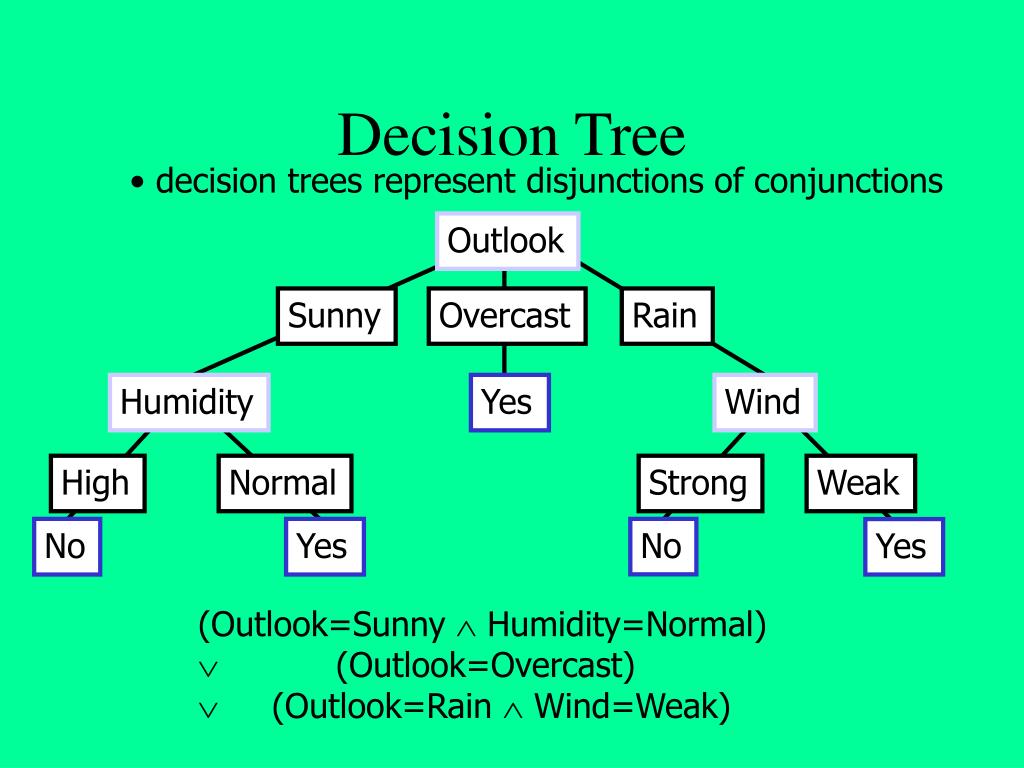 Decision Tree

• decision trees represent disjunctions of conjunctions

Outlook

Sunny

Overcast

Rain

Humidity

Yes

Wind

High

Normal

Strong

Weak

No

Yes

No

Yes

(Outlook=Sunny $\wedge$ Humidity=Normal)
$\vee$ (Outlook=Overcast)
$\vee$ (Outlook=Rain $\wedge$ Wind=Weak)